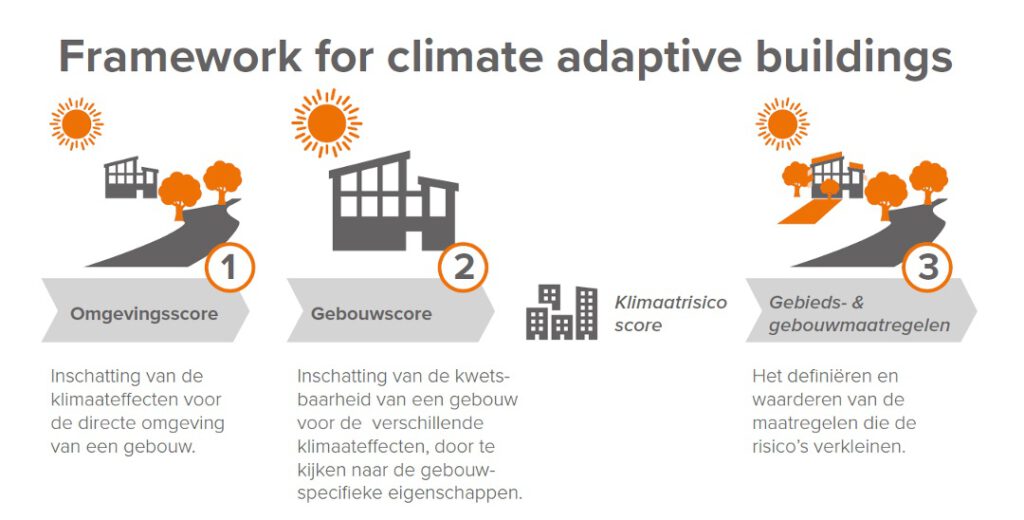 Framework for climate adaptive buildings

1

Omgevingsscore

Inschatting van de klimaateffecten voor de directe omgeving van een gebouw.

2

Gebouwscore

Inschatting van de kwetsbaarheid van een gebouw voor de verschillende klimaateffecten, door te kijken naar de gebouwspecifieke eigenschappen.

Klimaatrisico score

3

Gebieds- & gebouwmaatregelen

Het definiëren en waarderen van de maatregelen die de risico's verkleinen.